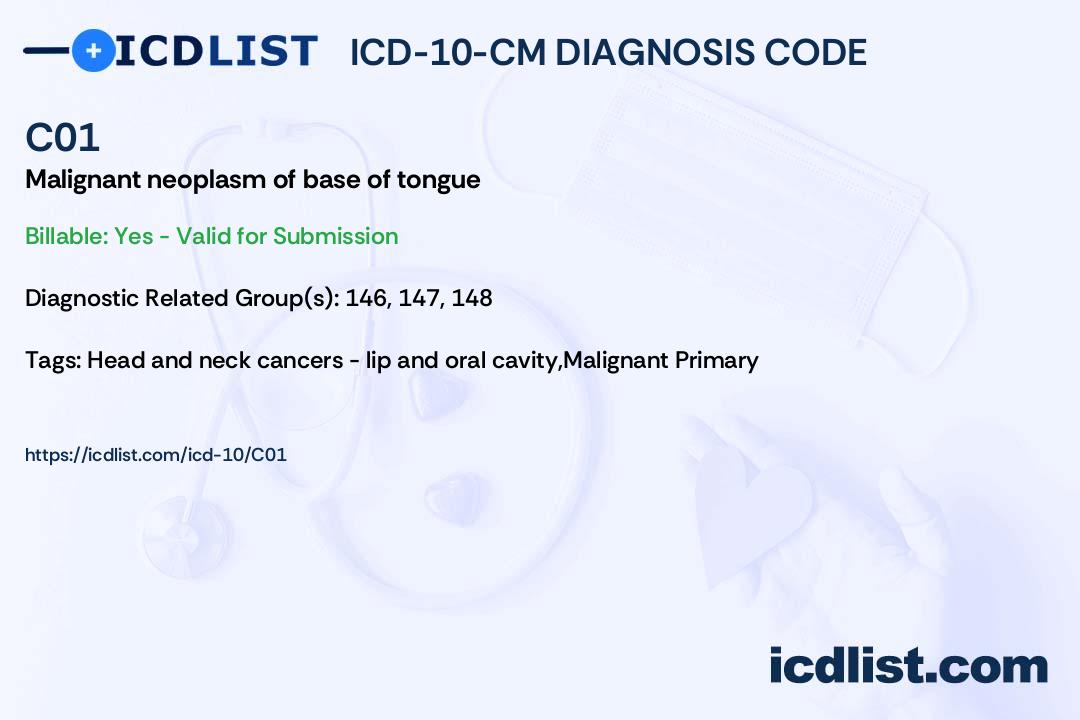 ICDLIST ICD-10-CM DIAGNOSIS CODE

C01

Malignant neoplasm of base of tongue

Billable: Yes - Valid for Submission

Diagnostic Related Group(s): 146, 147, 148

Tags: Head and neck cancers - lip and oral cavity,Malignant Primary

https://icdlist.com/icd-10/C01

icdlist.com